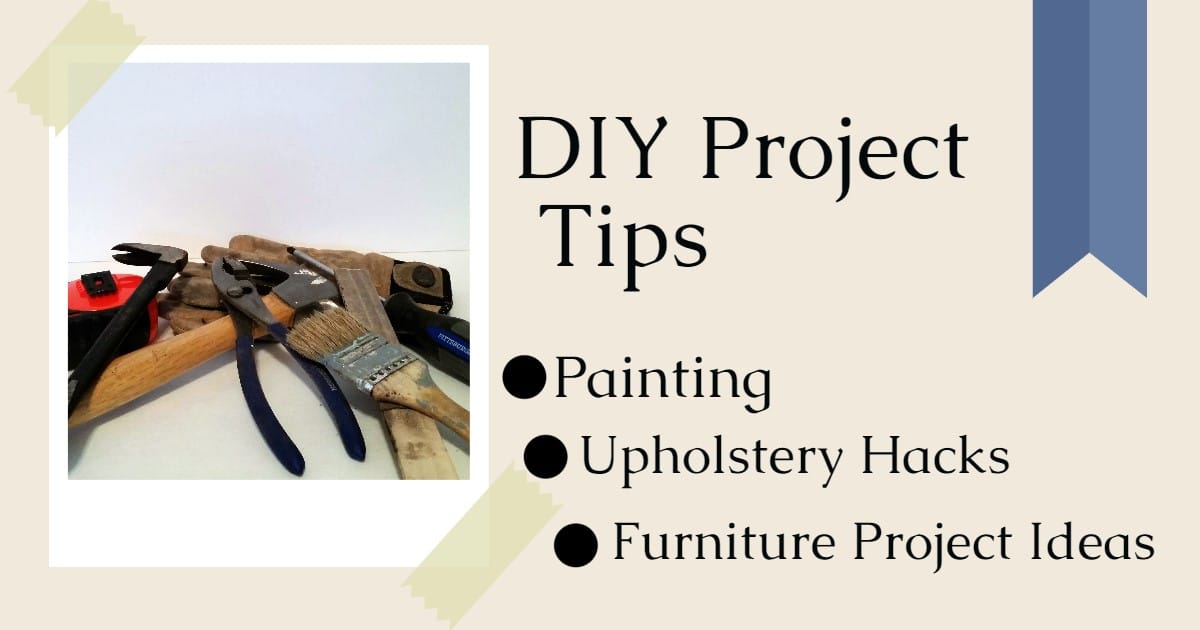 DIY Project Tips

● Painting
● Upholstery Hacks
● Furniture Project Ideas